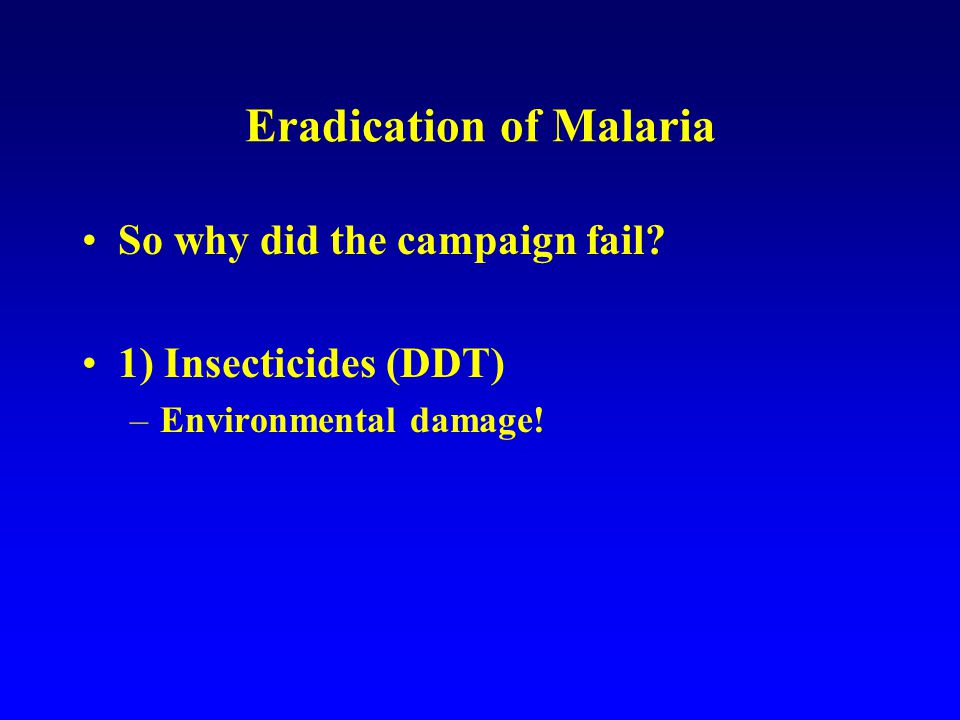 Eradication of Malaria

• So why did the campaign fail?

• 1) Insecticides (DDT)
– Environmental damage!